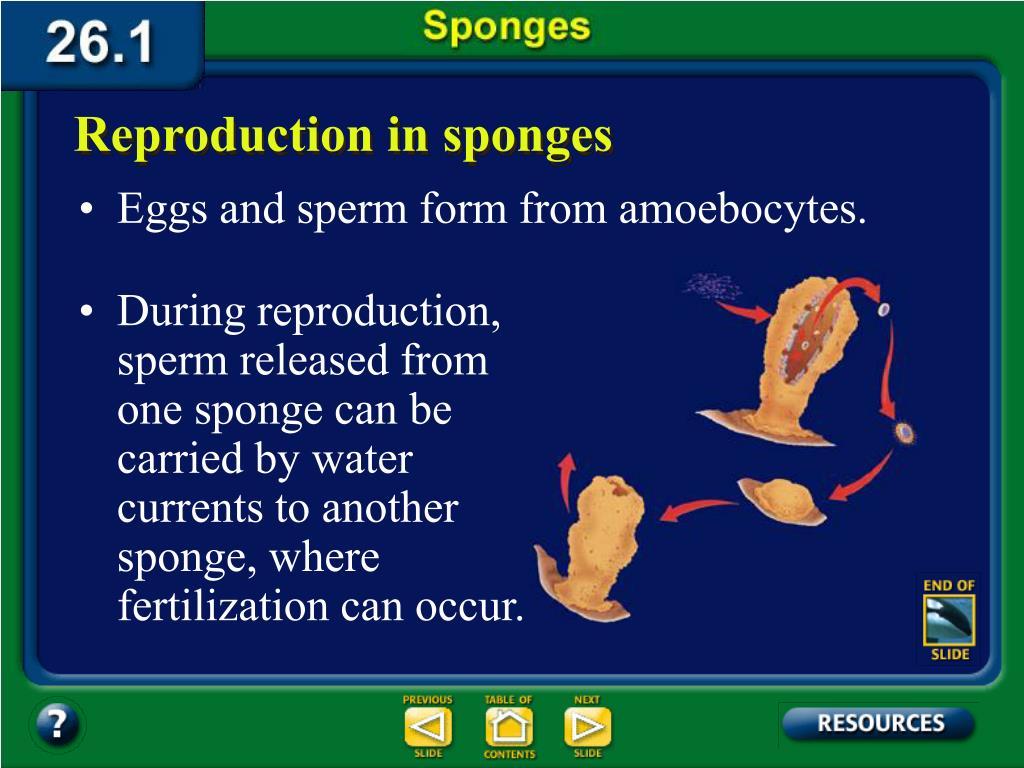 26.1

Sponges

Reproduction in sponges

• Eggs and sperm form from amoebocytes.

• During reproduction, sperm released from one sponge can be carried by water currents to another sponge, where fertilization can occur.

END OF SLIDE

?

PREVIOUS SLIDE

TABLE OF CONTENTS

NEXT SLIDE

RESOURCES